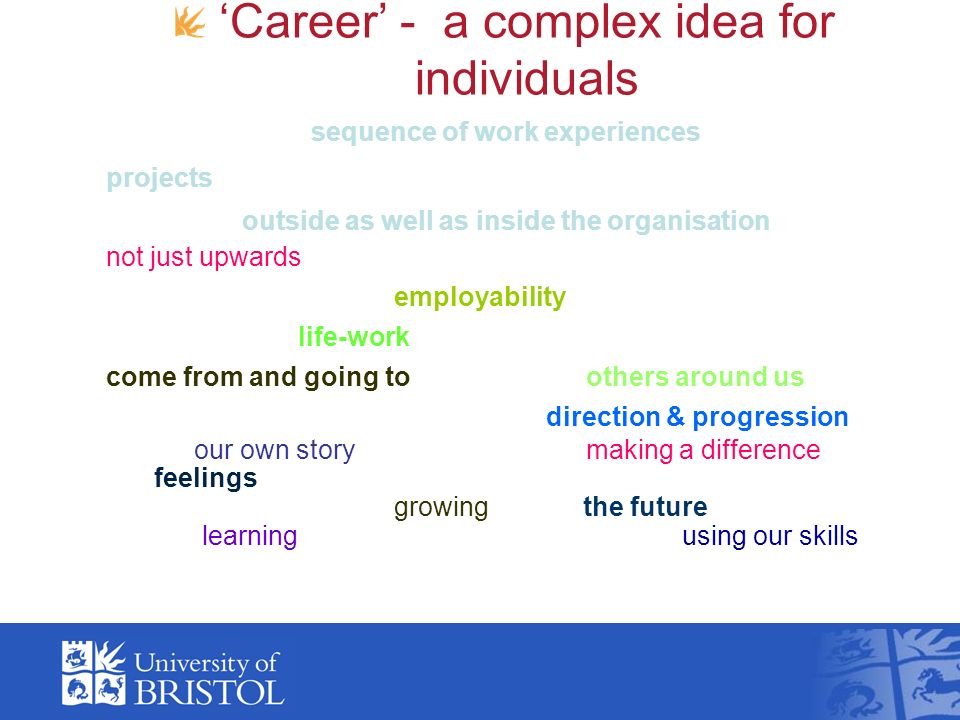 ‘Career’ - a complex idea for individuals

sequence of work experiences

projects

outside as well as inside the organisation

not just upwards

employability

life-work

come from and going to

others around us

direction & progression

our own story

making a difference

feelings

growing

the future

learning

using our skills

University of BRISTOL